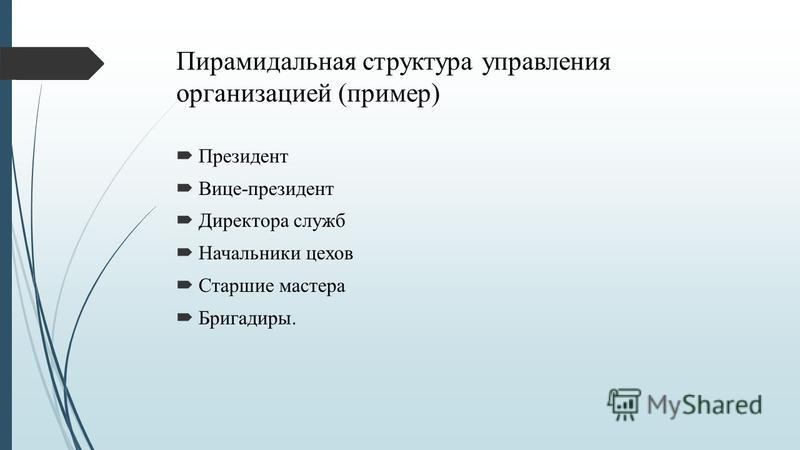 Пирамидальная структура управления организацией (пример)

Президент

Вице-президент

Директора служб

Начальники цехов

Старшие мастера

Бригадиры.

MyShared